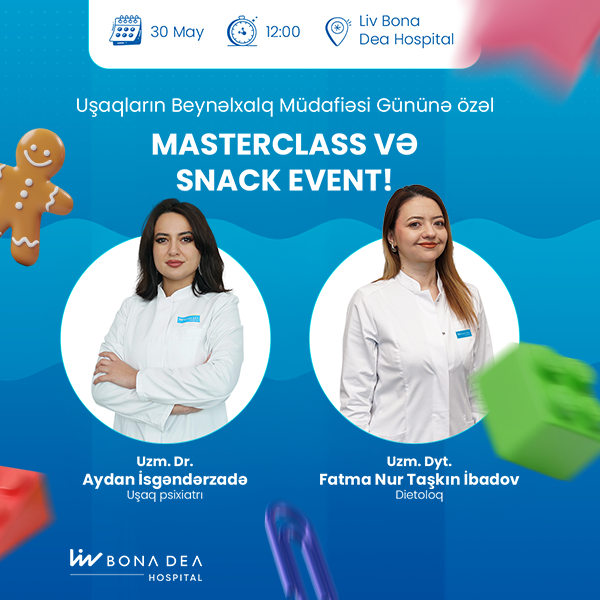 30 May 12:00 Liv Bona Dea Hospital

Uşaqların Beynəlxalq Müdafiəsi Gününə özəl

MASTERCLASS VƏ SNACK EVENT!

Uzm. Dr.
Aydan İsgəndərzadə
Uşaq psixiatrı

Uzm. Dyt.
Fatma Nur Taşkın İbadov
Dietoloq

liv BONA DEA HOSPITAL